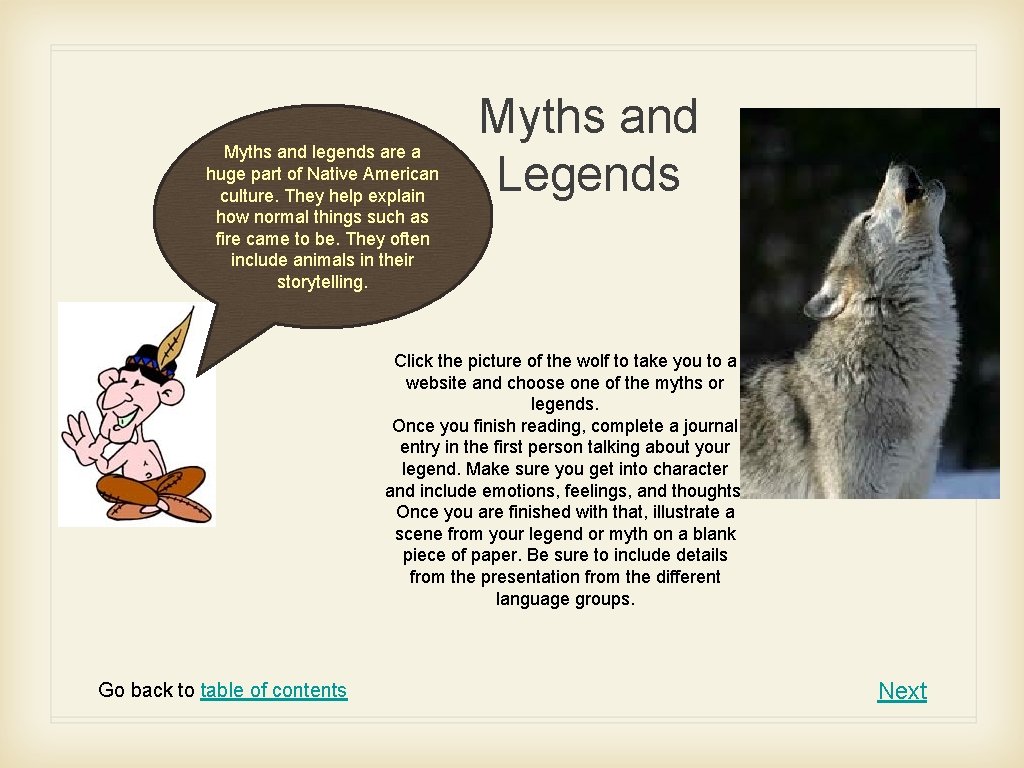 Myths and Legends

Myths and legends are a huge part of Native American culture. They help explain how normal things such as fire came to be. They often include animals in their storytelling.

Click the picture of the wolf to take you to a website and choose one of the myths or legends.
Once you finish reading, complete a journal entry in the first person talking about your legend. Make sure you get into character and include emotions, feelings, and thoughts.
Once you are finished with that, illustrate a scene from your legend or myth on a blank piece of paper. Be sure to include details from the presentation from the different language groups.

Go back to table of contents

Next